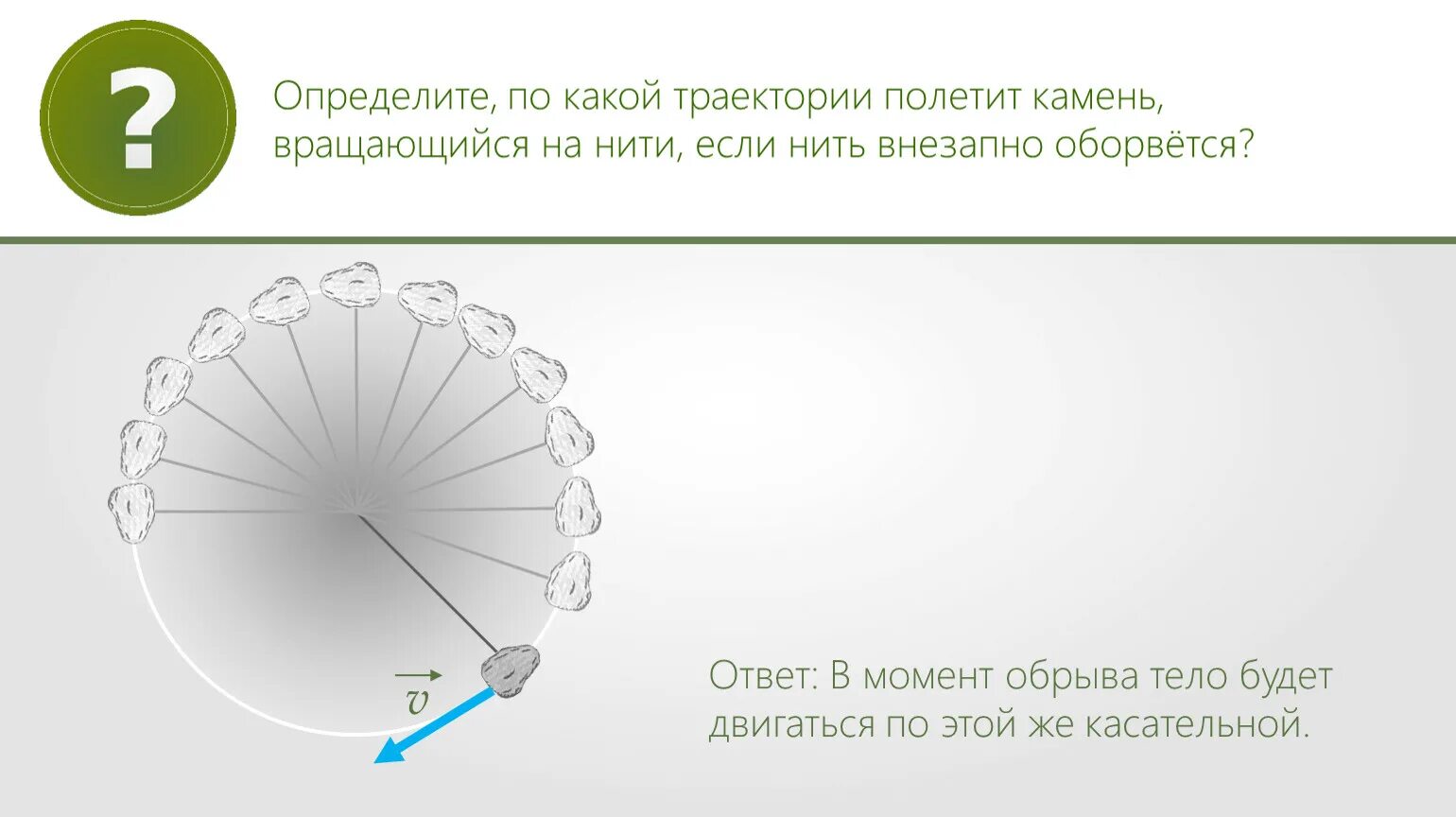 ?

Определите, по какой траектории полетит камень, вращающийся на нити, если нить внезапно оборвётся?

$\vec{v}$

Ответ: В момент обрыва тело будет двигаться по этой же касательной.